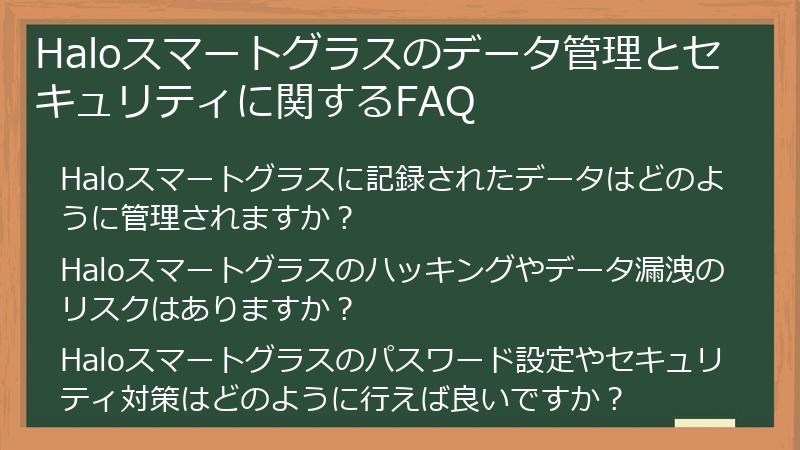 Haloスマートグラスのデータ管理とセキュリティに関するFAQ

Haloスマートグラスに記録されたデータはどのように管理されますか？

Haloスマートグラスのハッキングやデータ漏洩のリスクはありますか？

Haloスマートグラスのパスワード設定やセキュリティ対策はどのように行えば良いですか？